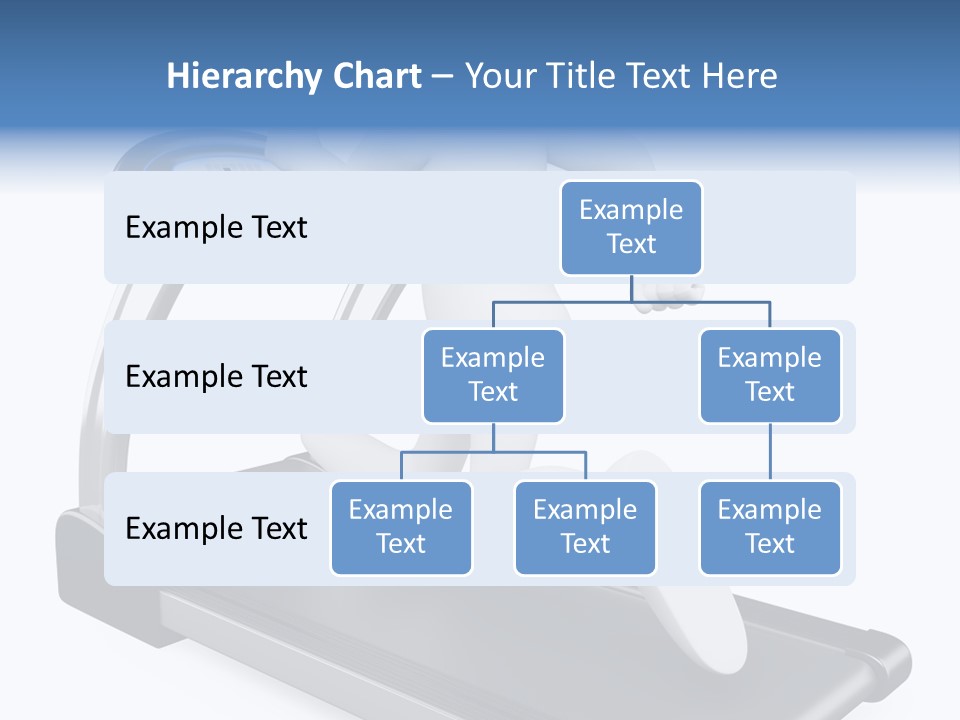 Hierarchy Chart – Your Title Text Here

Example Text

Example Text

Example Text

Example Text

Example Text

Example Text

Example Text

Example Text

Example Text